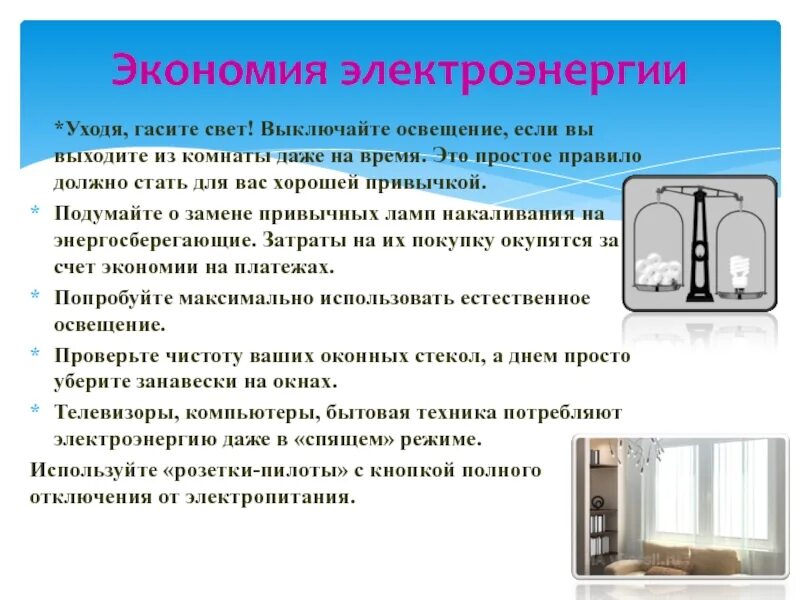 Экономия электроэнергии

*Уходя, гасите свет! Выключайте освещение, если вы выходите из комнаты даже на время. Это простое правило должно стать для вас хорошей привычкой.

* Подумайте о замене привычных ламп накаливания на энергосберегающие. Затраты на их покупку окупятся за счет экономии на платежах.

* Попробуйте максимально использовать естественное освещение.

* Проверьте чистоту ваших оконных стекол, а днем просто уберите занавески на окнах.

* Телевизоры, компьютеры, бытовая техника потребляют электроэнергию даже в «спящем» режиме.

Используйте «розетки-пилоты» с кнопкой полного отключения от электропитания.